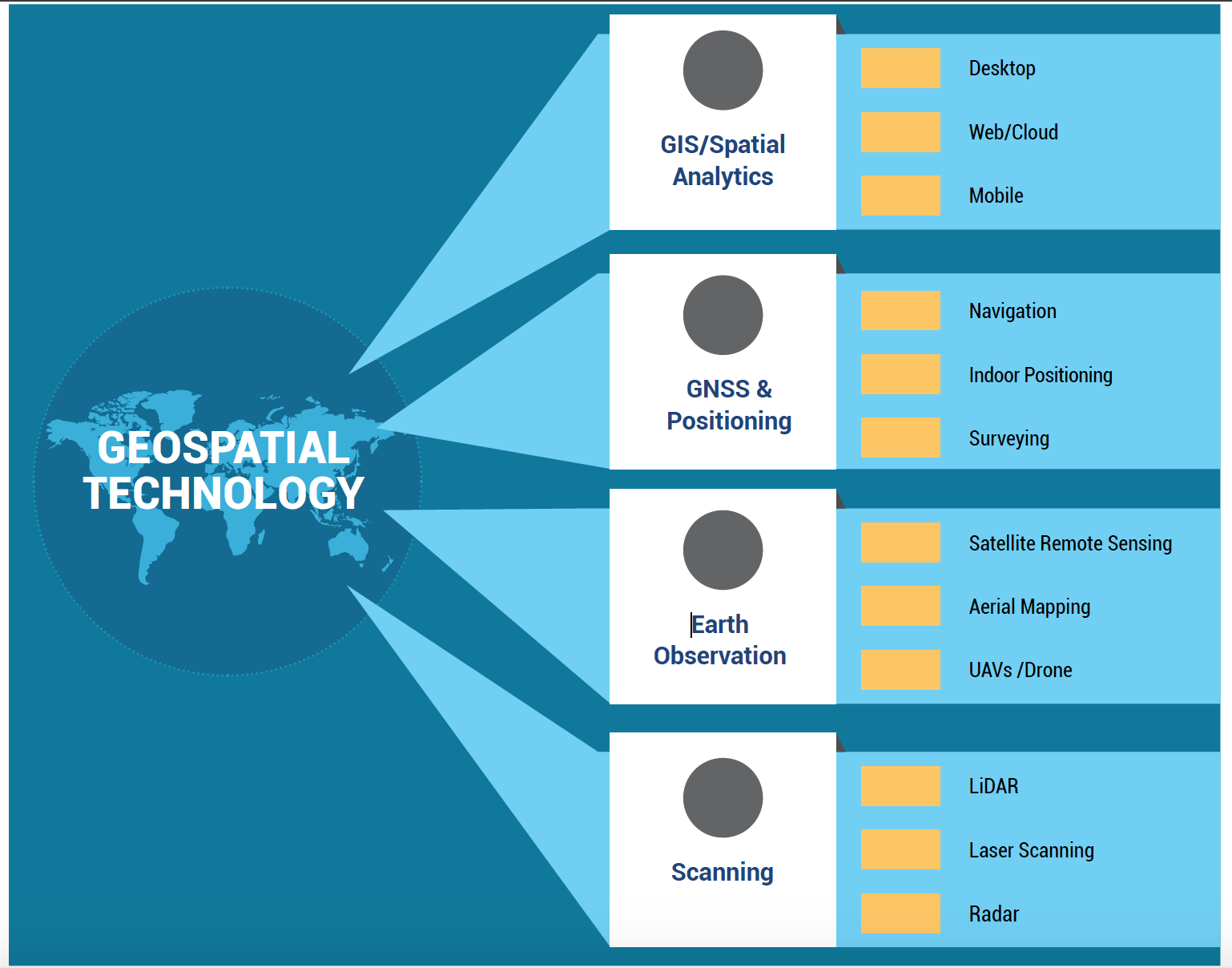 GEOSPATIAL TECHNOLOGY

GIS/Spatial Analytics

Desktop

Web/Cloud

Mobile

GNSS & Positioning

Navigation

Indoor Positioning

Surveying

Earth Observation

Satellite Remote Sensing

Aerial Mapping

UAVs /Drone

Scanning

LiDAR

Laser Scanning

Radar